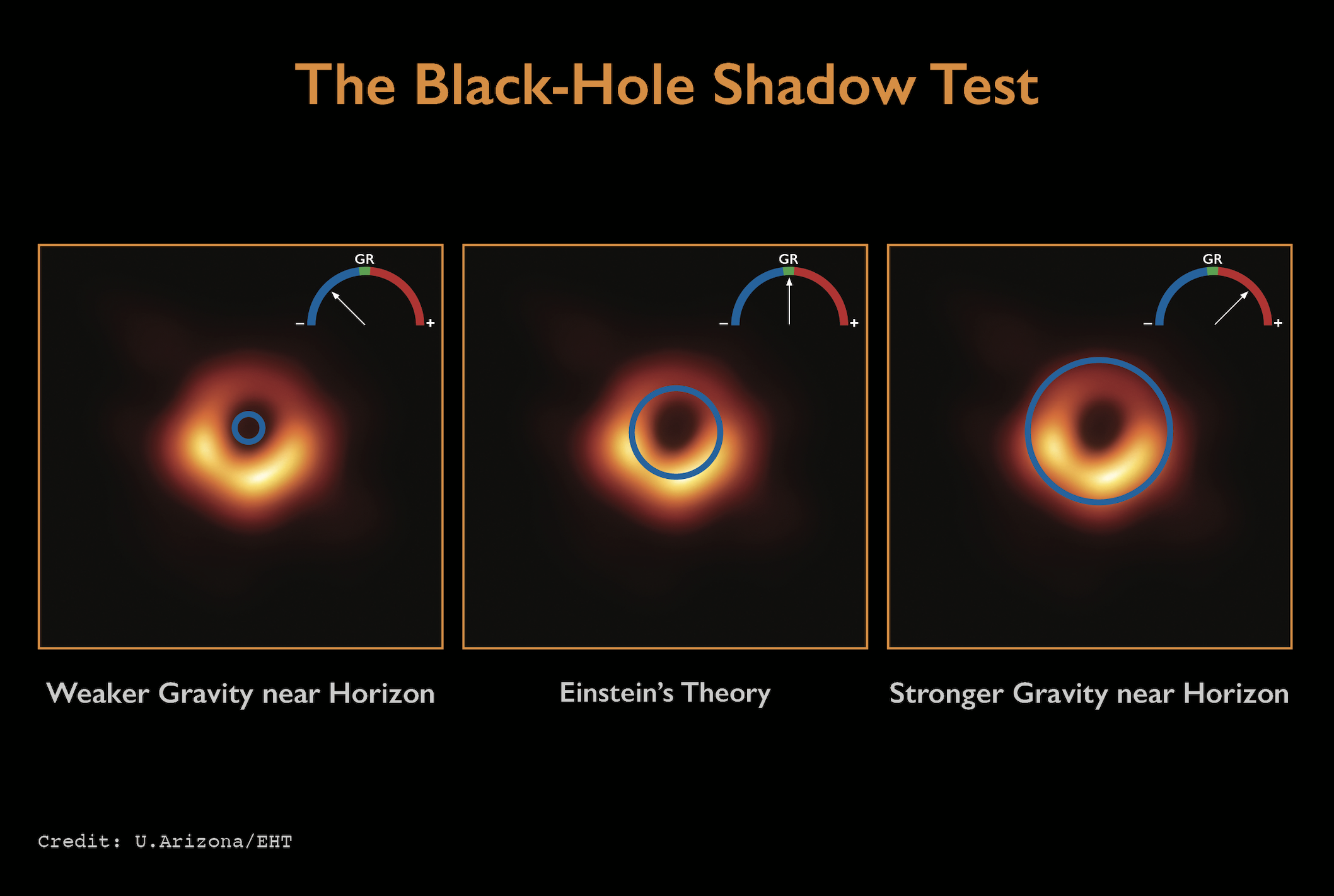 The Black-Hole Shadow Test

GR
–
+

GR
–
+

GR
–
+

Weaker Gravity near Horizon

Einstein's Theory

Stronger Gravity near Horizon

Credit: U.Arizona/EHT